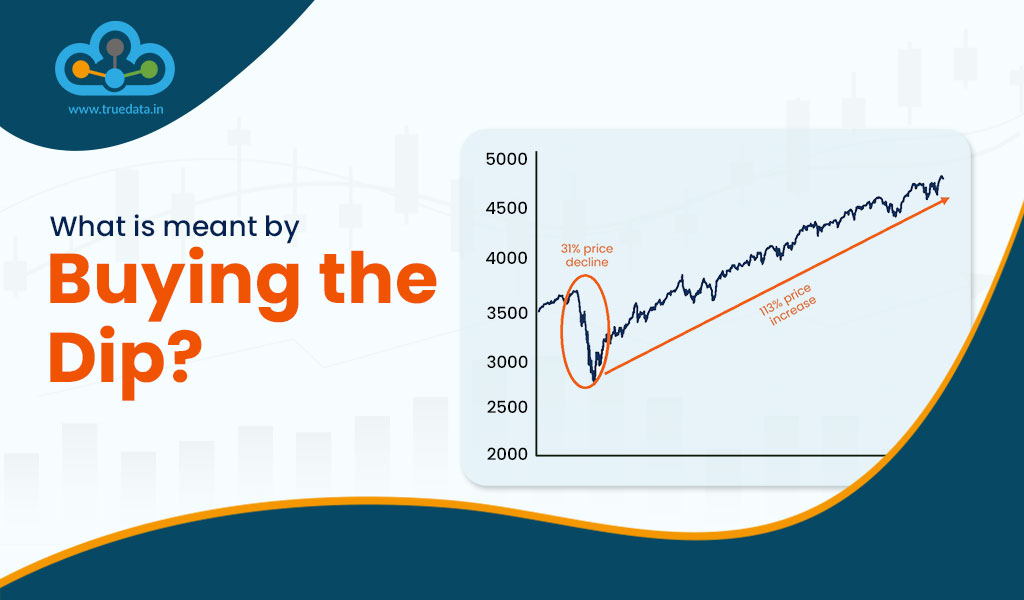 www.truedata.in

What is meant by
Buying the Dip?

5000
4500
4000
3500
3000
2500
2000

31% price decline

113% price increase